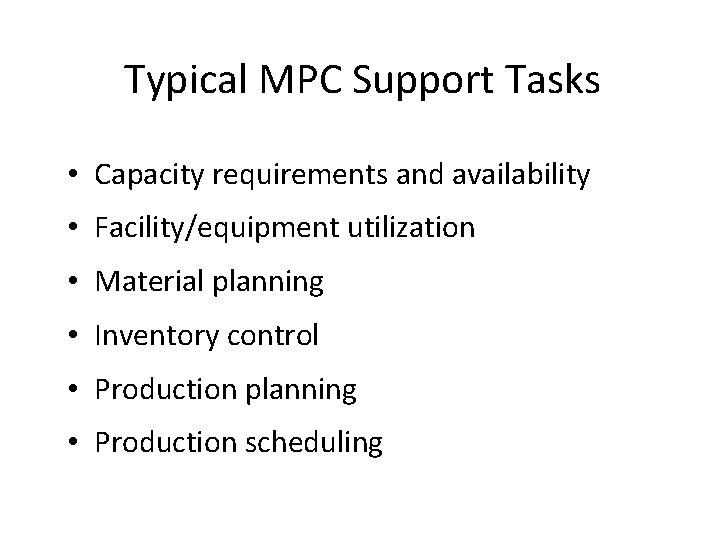 Typical MPC Support Tasks

• Capacity requirements and availability
• Facility/equipment utilization
• Material planning
• Inventory control
• Production planning
• Production scheduling